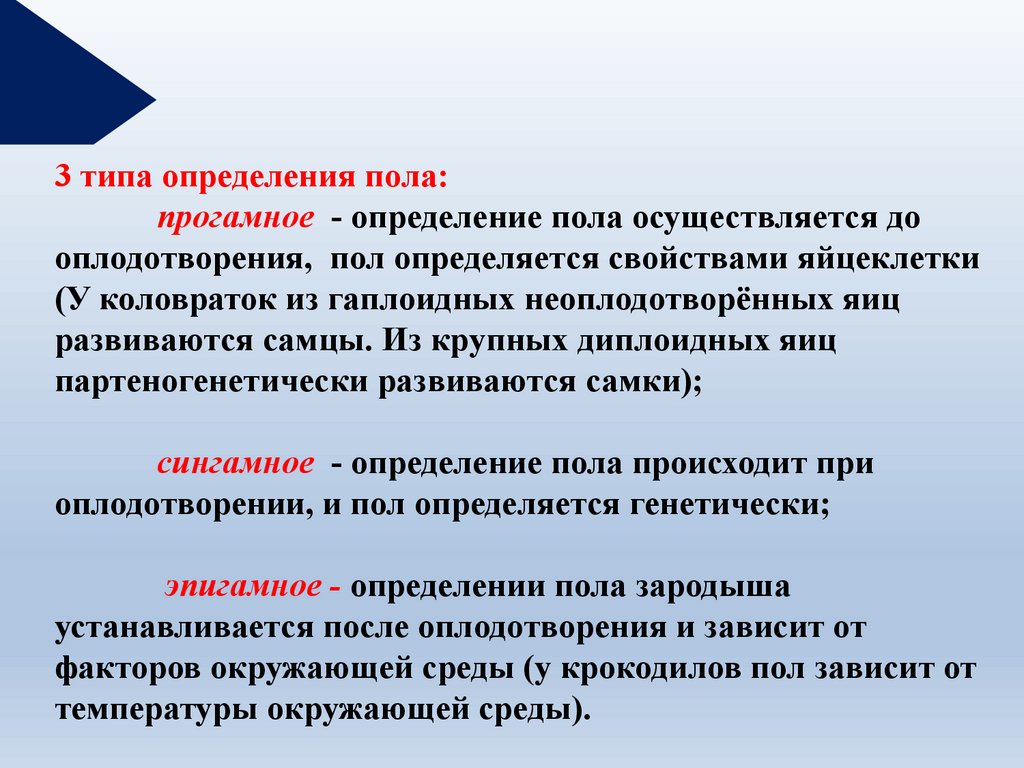 3 типа определения пола:

прогамное - определение пола осуществляется до оплодотворения, пол определяется свойствами яйцеклетки (У коловраток из гаплоидных неоплодотворённых яиц развиваются самцы. Из крупных диплоидных яиц партеногенетически развиваются самки);

сингамное - определение пола происходит при оплодотворении, и пол определяется генетически;

эпигамное - определении пола зародыша устанавливается после оплодотворения и зависит от факторов окружающей среды (у крокодилов пол зависит от температуры окружающей среды).